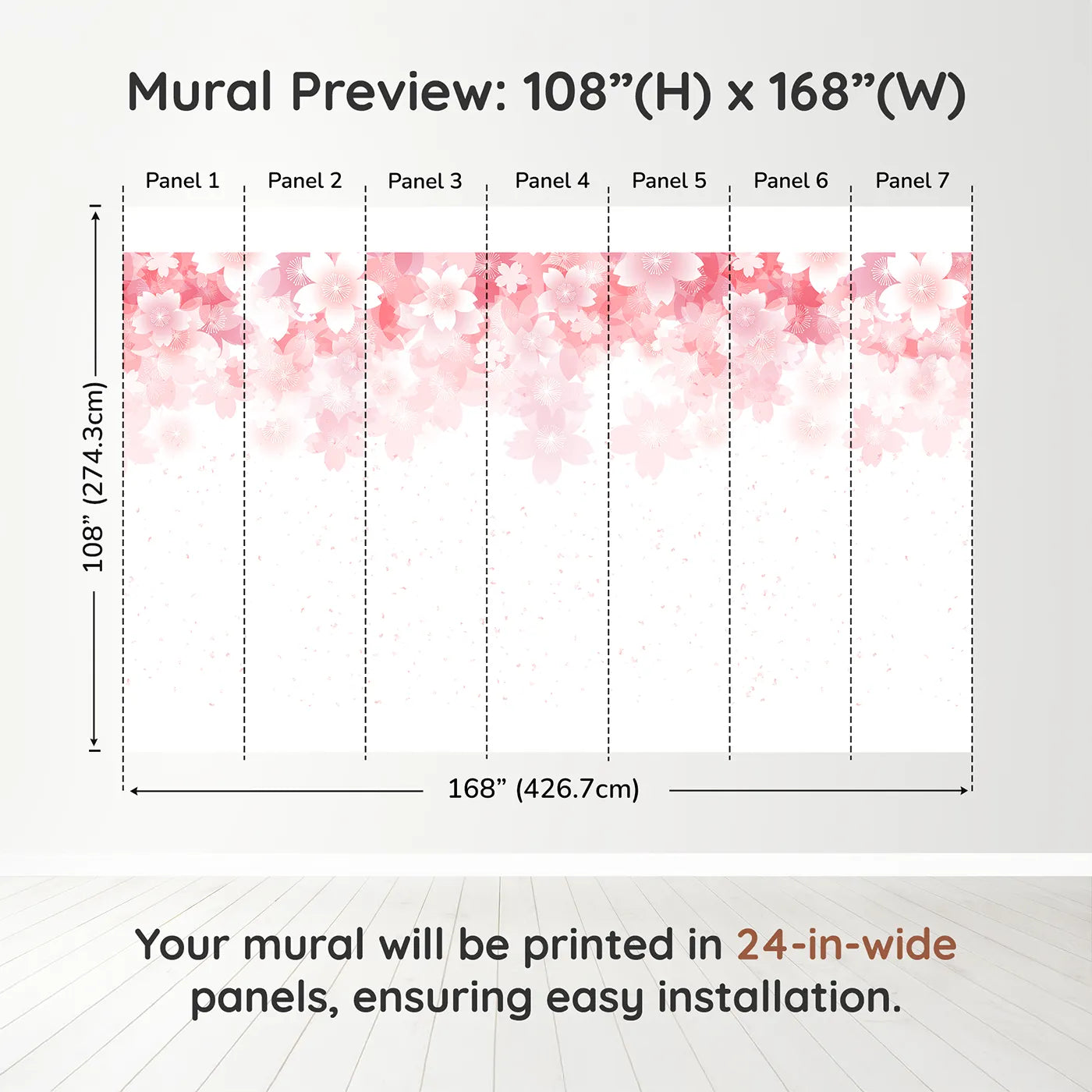 Mural Preview: 108”(H) x 168”(W)

Panel 1 Panel 2 Panel 3 Panel 4 Panel 5 Panel 6 Panel 7

108” (274.3cm)

168” (426.7cm)

Your mural will be printed in 24-in-wide panels, ensuring easy installation.